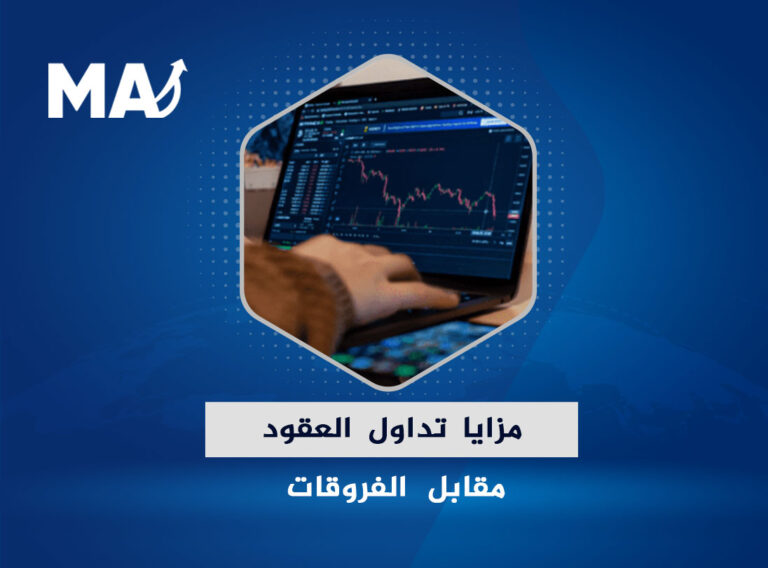 MA

مزايا تداول العقود

مقابل الفروقات